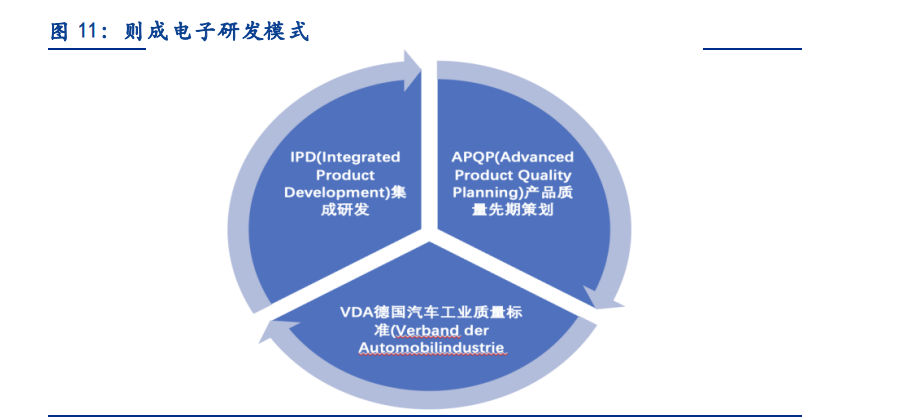 图 11：则成电子研发模式

IPD(Integrated Product Development)集成研发

APQP(Advanced Product Quality Planning)产品质量先期策划

VDA德国汽车工业质量标准(Verband der Automobilindustrie